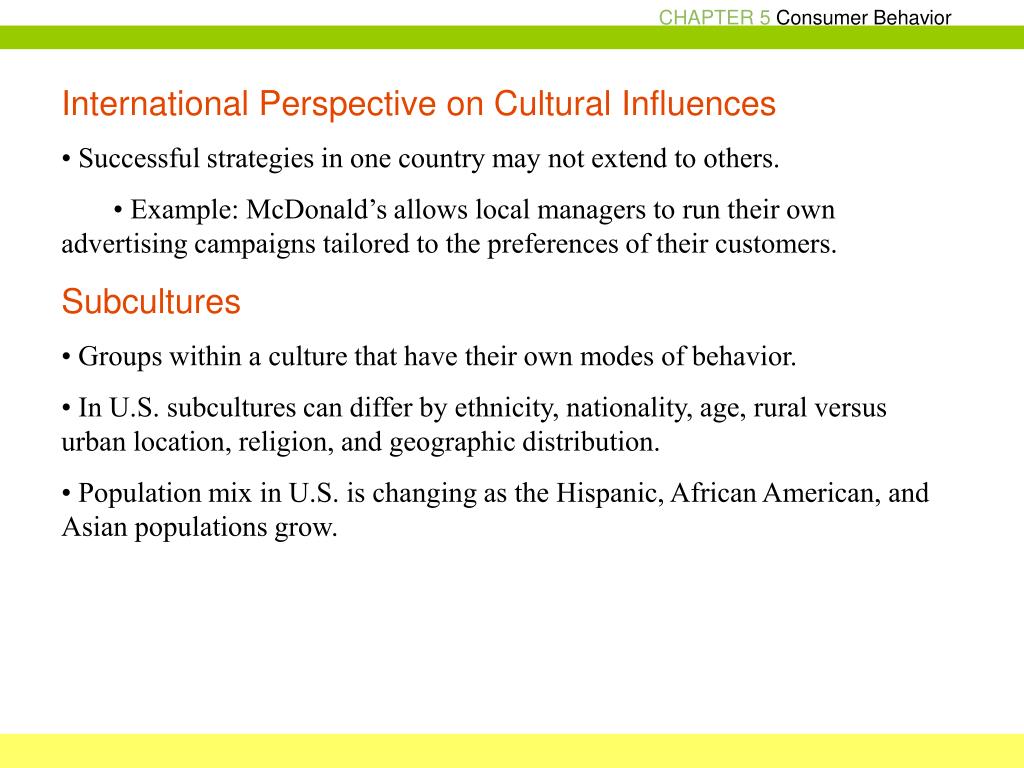 CHAPTER 5 Consumer Behavior

International Perspective on Cultural Influences

• Successful strategies in one country may not extend to others.

• Example: McDonald’s allows local managers to run their own advertising campaigns tailored to the preferences of their customers.

Subcultures

• Groups within a culture that have their own modes of behavior.

• In U.S. subcultures can differ by ethnicity, nationality, age, rural versus urban location, religion, and geographic distribution.

• Population mix in U.S. is changing as the Hispanic, African American, and Asian populations grow.